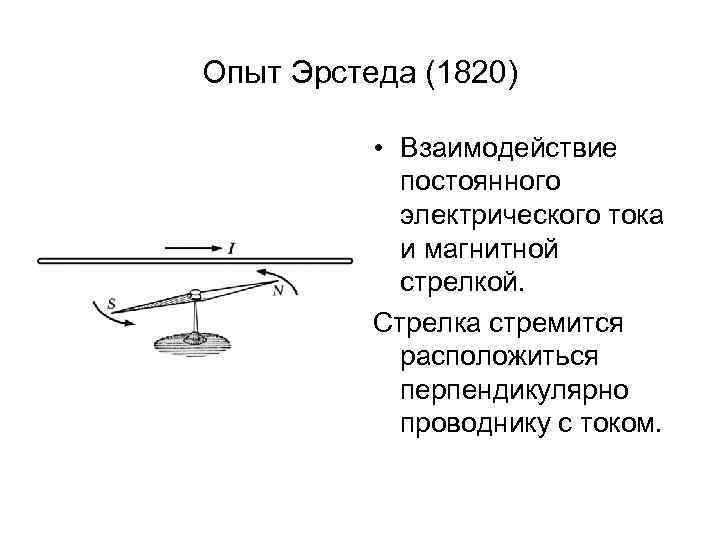 Опыт Эрстеда (1820)

$I$

$S$

$N$

• Взаимодействие постоянного электрического тока и магнитной стрелкой.

Стрелка стремится расположиться перпендикулярно проводнику с током.